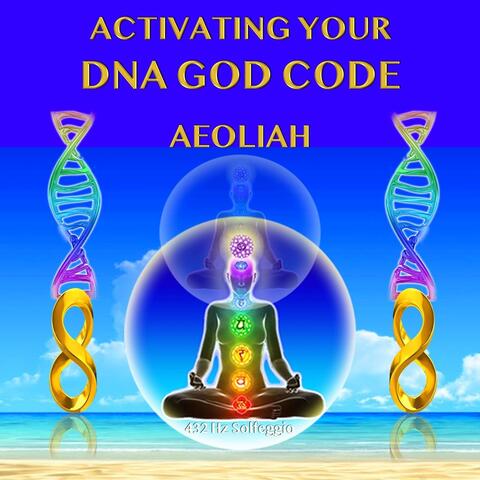 ACTIVATING YOUR
DNA GOD CODE
AEOLIAH

432 Hz Solfeggio